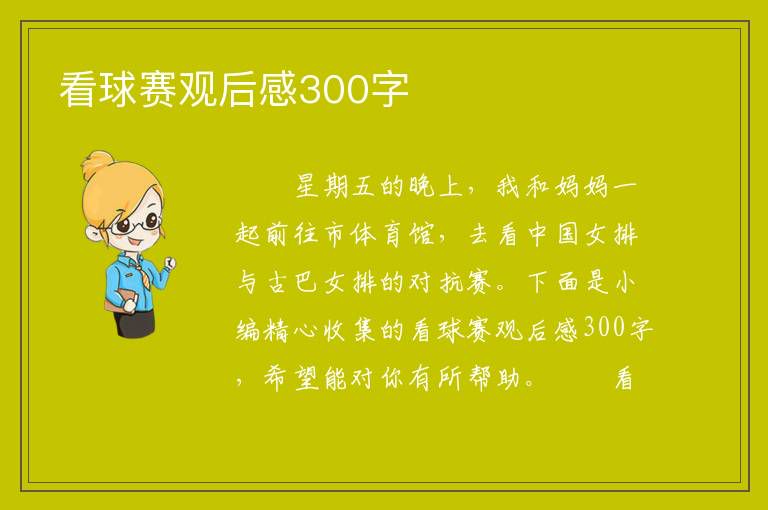 看球赛观后感300字

星期五的晚上，我和妈妈一起前往市体育馆，去看中国女排与古巴女排的对抗赛。下面是小编精心收集的看球赛观后感300字，希望能对你有所帮助。　　看